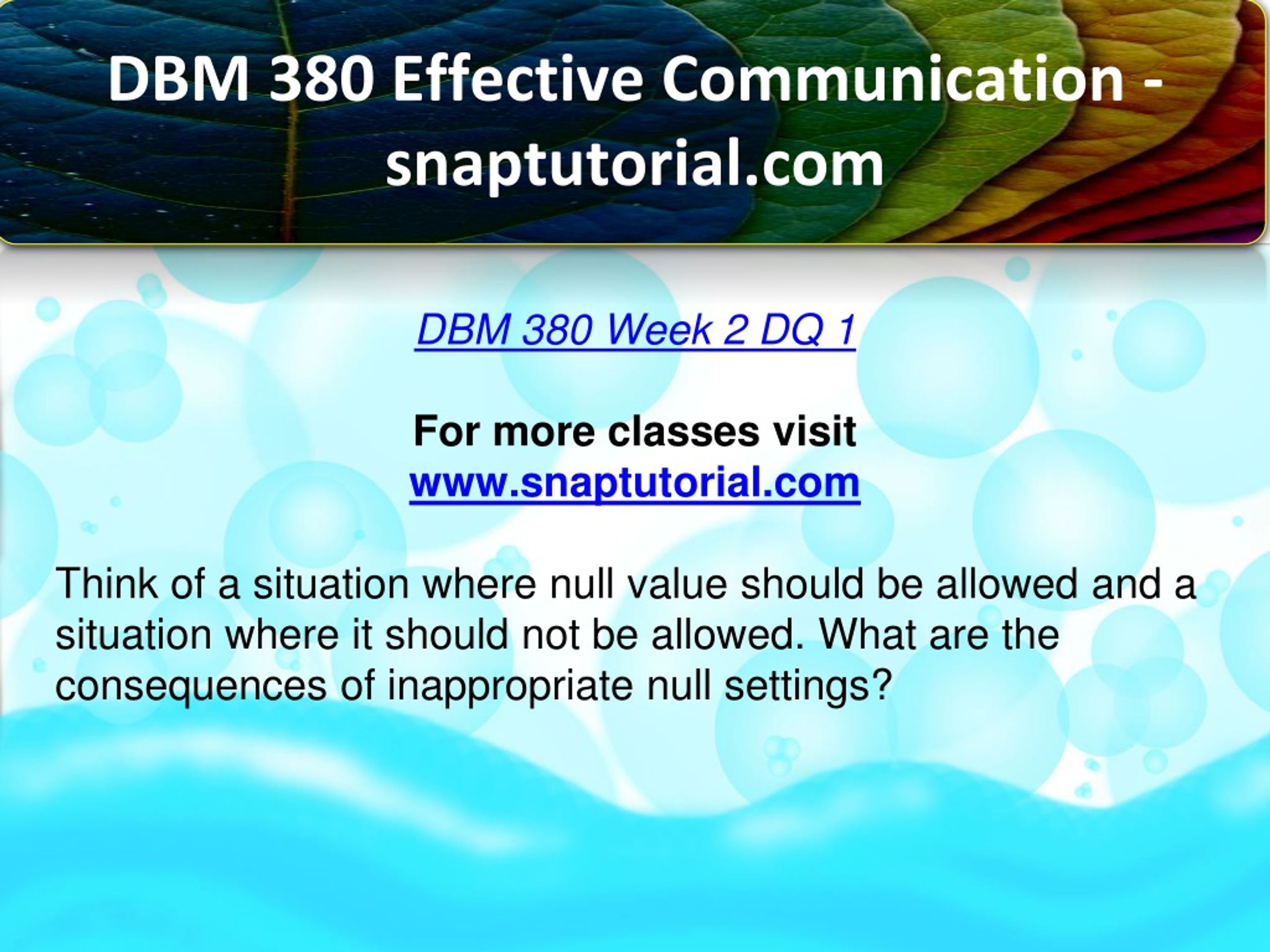 DBM 380 Effective Communication - snaptutorial.com

DBM 380 Week 2 DQ 1

For more classes visit
www.snaptutorial.com

Think of a situation where null value should be allowed and a situation where it should not be allowed. What are the consequences of inappropriate null settings?